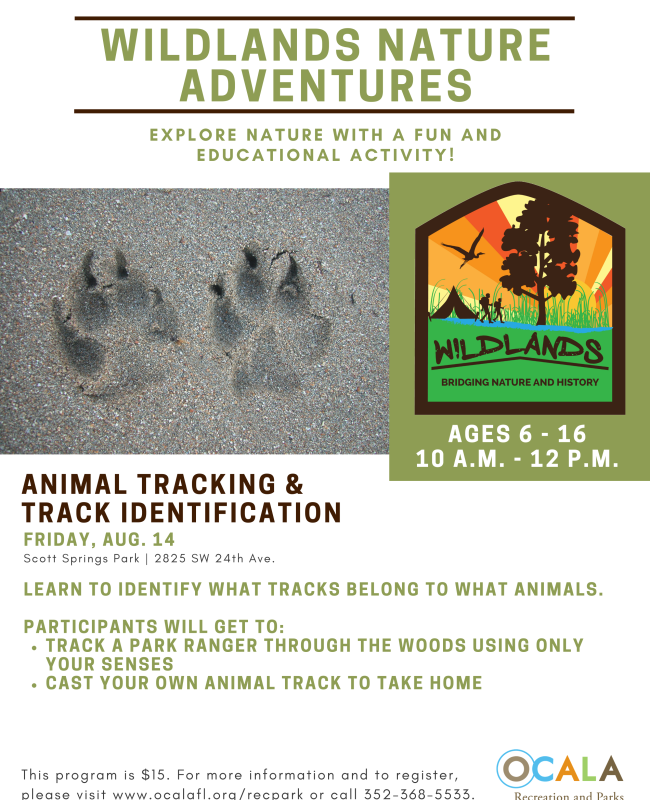 WILDLANDS NATURE ADVENTURES

EXPLORE NATURE WITH A FUN AND EDUCATIONAL ACTIVITY!

WILDLANDS
BRIDGING NATURE AND HISTORY

AGES 6 - 16
10 A.M. - 12 P.M.

ANIMAL TRACKING & TRACK IDENTIFICATION

FRIDAY, AUG. 14

Scott Springs Park | 2825 SW 24th Ave.

LEARN TO IDENTIFY WHAT TRACKS BELONG TO WHAT ANIMALS.

PARTICIPANTS WILL GET TO:
• TRACK A PARK RANGER THROUGH THE WOODS USING ONLY YOUR SENSES
• CAST YOUR OWN ANIMAL TRACK TO TAKE HOME

This program is $15. For more information and to register, please visit www.ocalafl.org/recpark or call 352-368-5533.

OCALA
Recreation and Parks